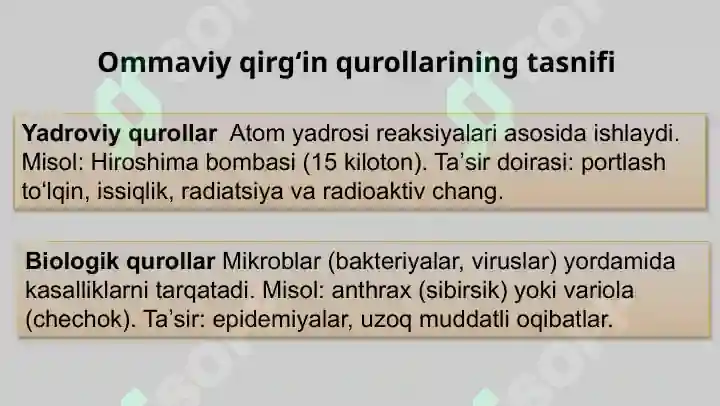 Ommaviy qirg‘in qurollarining tasnifi

Yadroviy qurollar Atom yadrosi reaksiyalari asosida ishlaydi. Misol: Hiroshima bombasi (15 kiloton). Ta’sir doirasi: portlash to‘lqin, issiqlik, radiatsiya va radioaktiv chang.

Biologik qurollar Mikroblar (bakteriyalar, viruslar) yordamida kasalliklarni tarqatadi. Misol: anthrax (sibirsik) yoki variola (chechok). Ta’sir: epidemiyalar, uzoq muddatli oqibatlar.